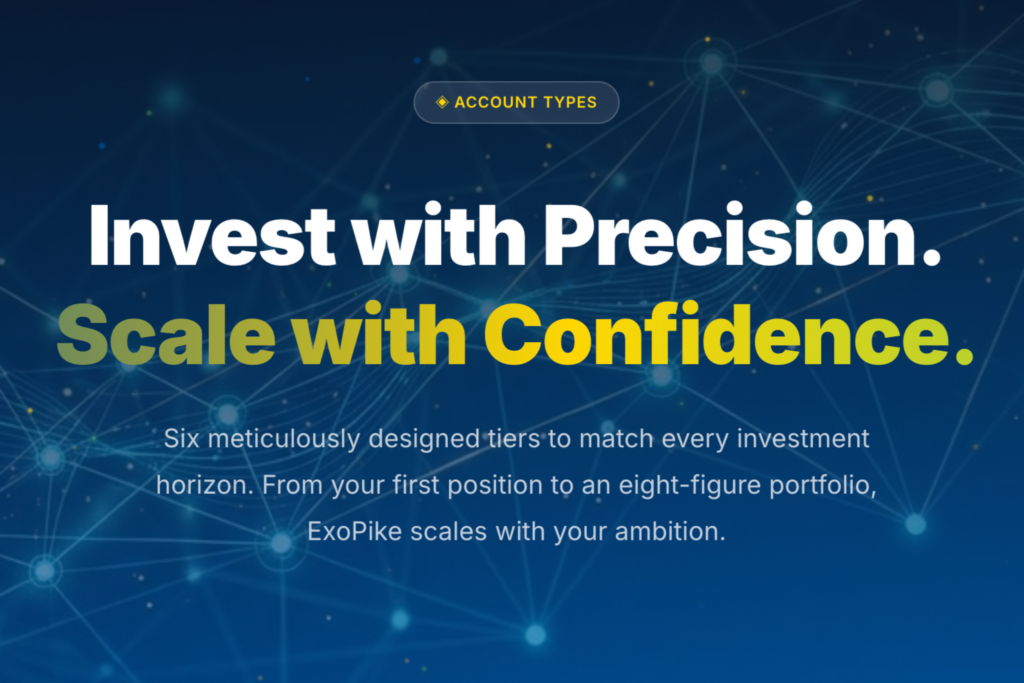 ACCOUNT TYPES

Invest with Precision.
Scale with Confidence.

Six meticulously designed tiers to match every investment horizon. From your first position to an eight-figure portfolio, ExoPike scales with your ambition.